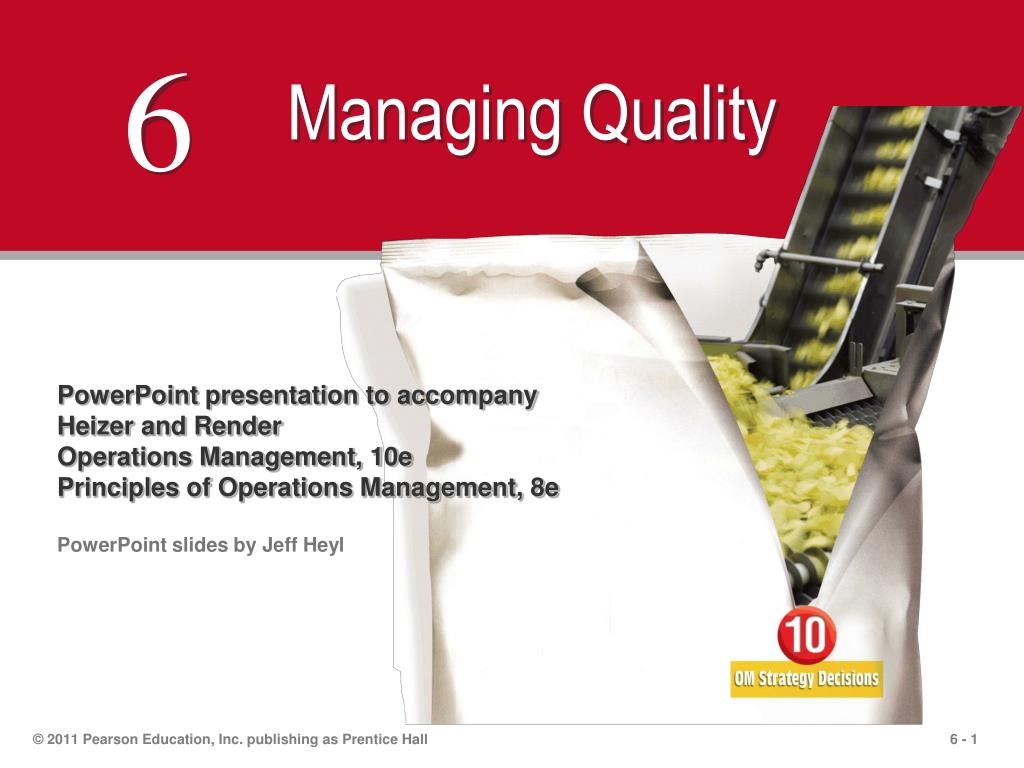 6

Managing Quality

PowerPoint presentation to accompany
Heizer and Render
Operations Management, 10e
Principles of Operations Management, 8e

PowerPoint slides by Jeff Heyl

10
OM Strategy Decisions

© 2011 Pearson Education, Inc. publishing as Prentice Hall

6 - 1